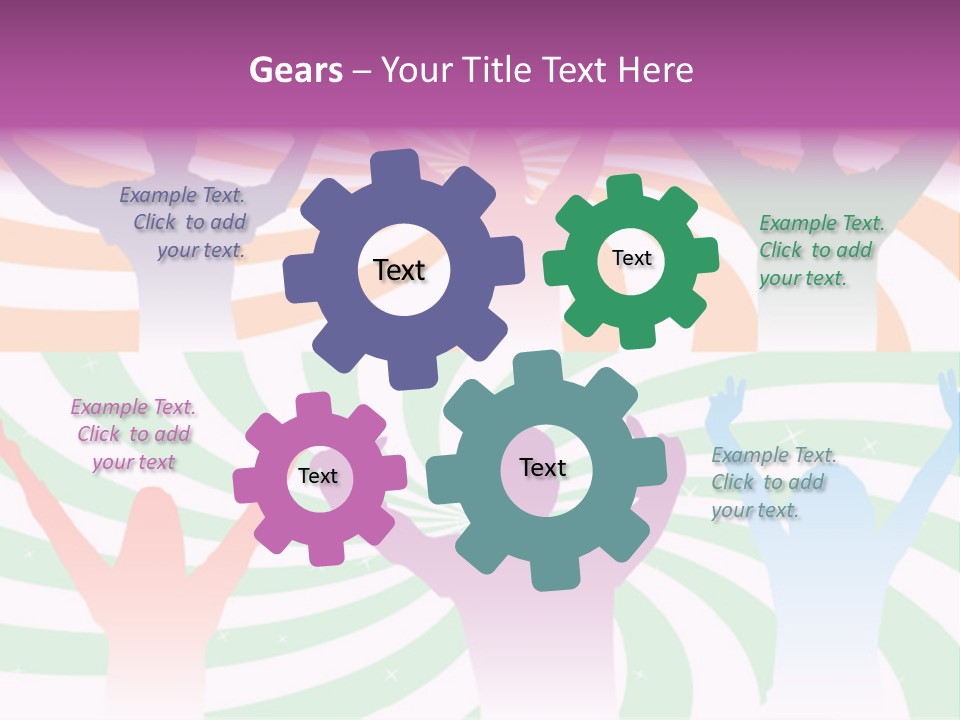 Gears – Your Title Text Here

Example Text. Click to add your text.

Text

Text

Example Text. Click to add your text.

Example Text. Click to add your text

Text

Text

Example Text. Click to add your text.